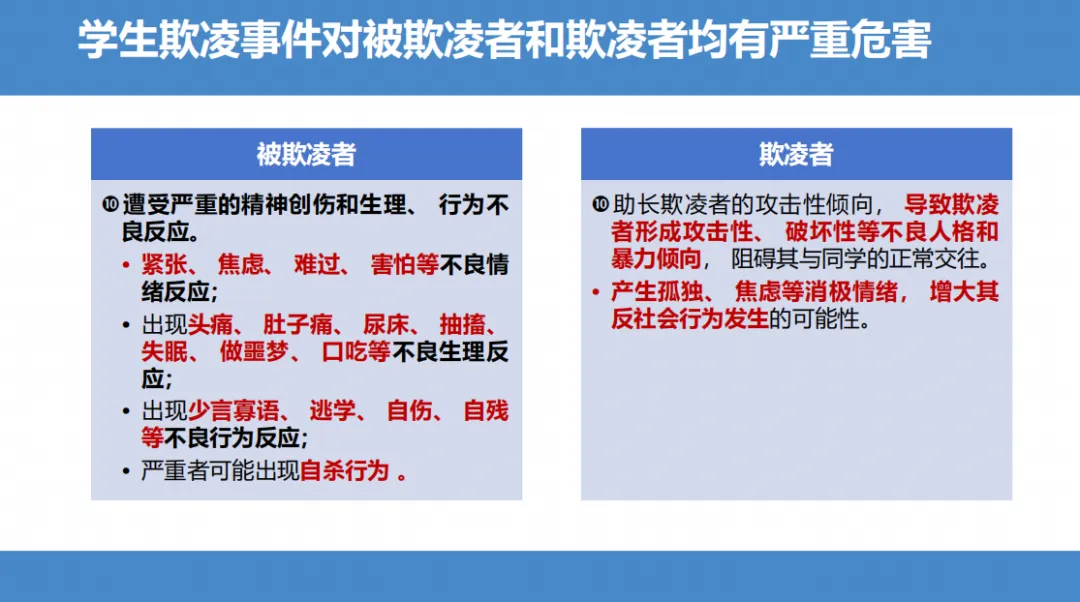 学生欺凌事件对被欺凌者和欺凌者均有严重危害

被欺凌者

❿ 遭受严重的精神创伤和生理、 行为不良反应。

• 紧张、 焦虑、 难过、 害怕等不良情绪反应;

• 出现头痛、 肚子痛、 尿床、 抽搐、 失眠、 做噩梦、 口吃等不良生理反应;

• 出现少言寡语、 逃学、 自伤、 自残等不良行为反应;

• 严重者可能出现自杀行为 。

欺凌者

❿ 助长欺凌者的攻击性倾向， 导致欺凌者形成攻击性、 破坏性等不良人格和暴力倾向， 阻碍其与同学的正常交往。

• 产生孤独、 焦虑等消极情绪， 增大其反社会行为发生的可能性。